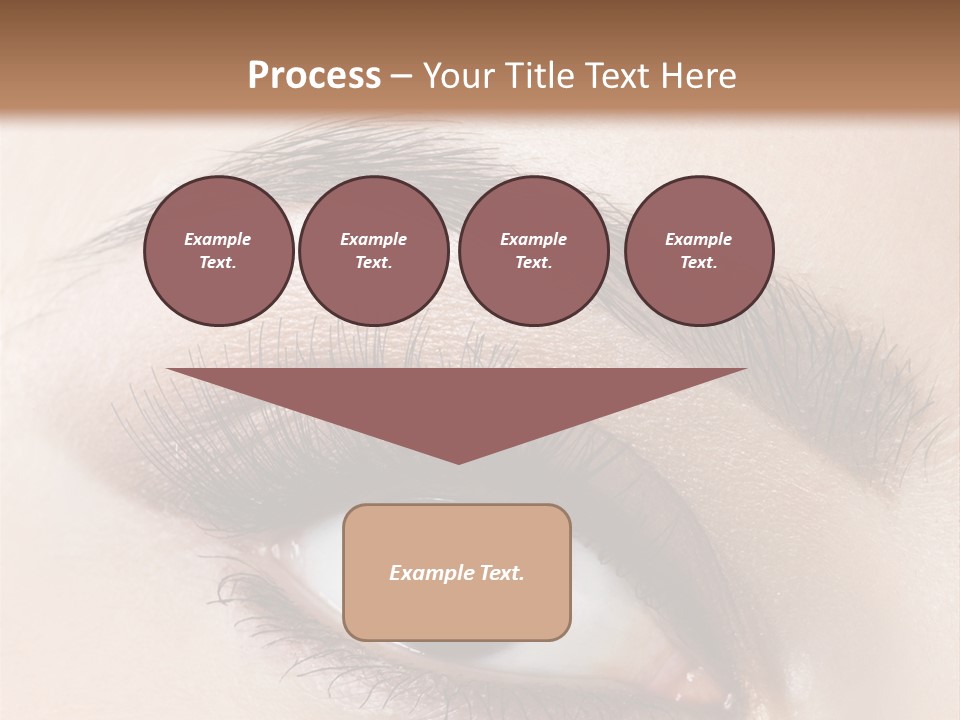 Process – Your Title Text Here

Example Text.

Example Text.

Example Text.

Example Text.

Example Text.